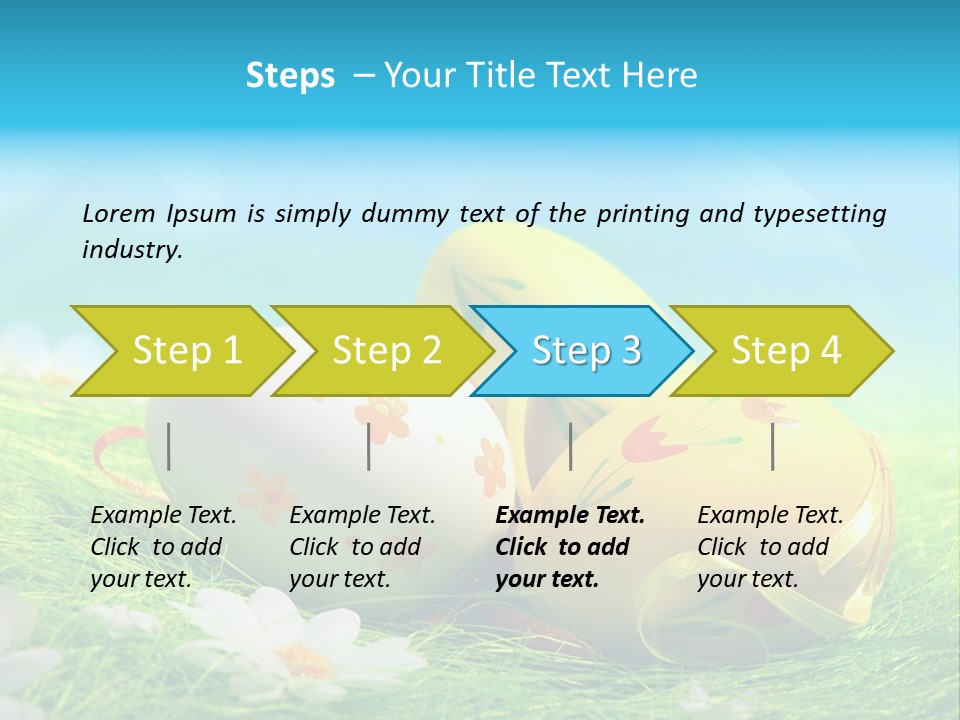 Steps – Your Title Text Here

Lorem Ipsum is simply dummy text of the printing and typesetting industry.

Step 1

Step 2

Step 3

Step 4

Example Text. Click to add your text.

Example Text. Click to add your text.

Example Text. Click to add your text.

Example Text. Click to add your text.